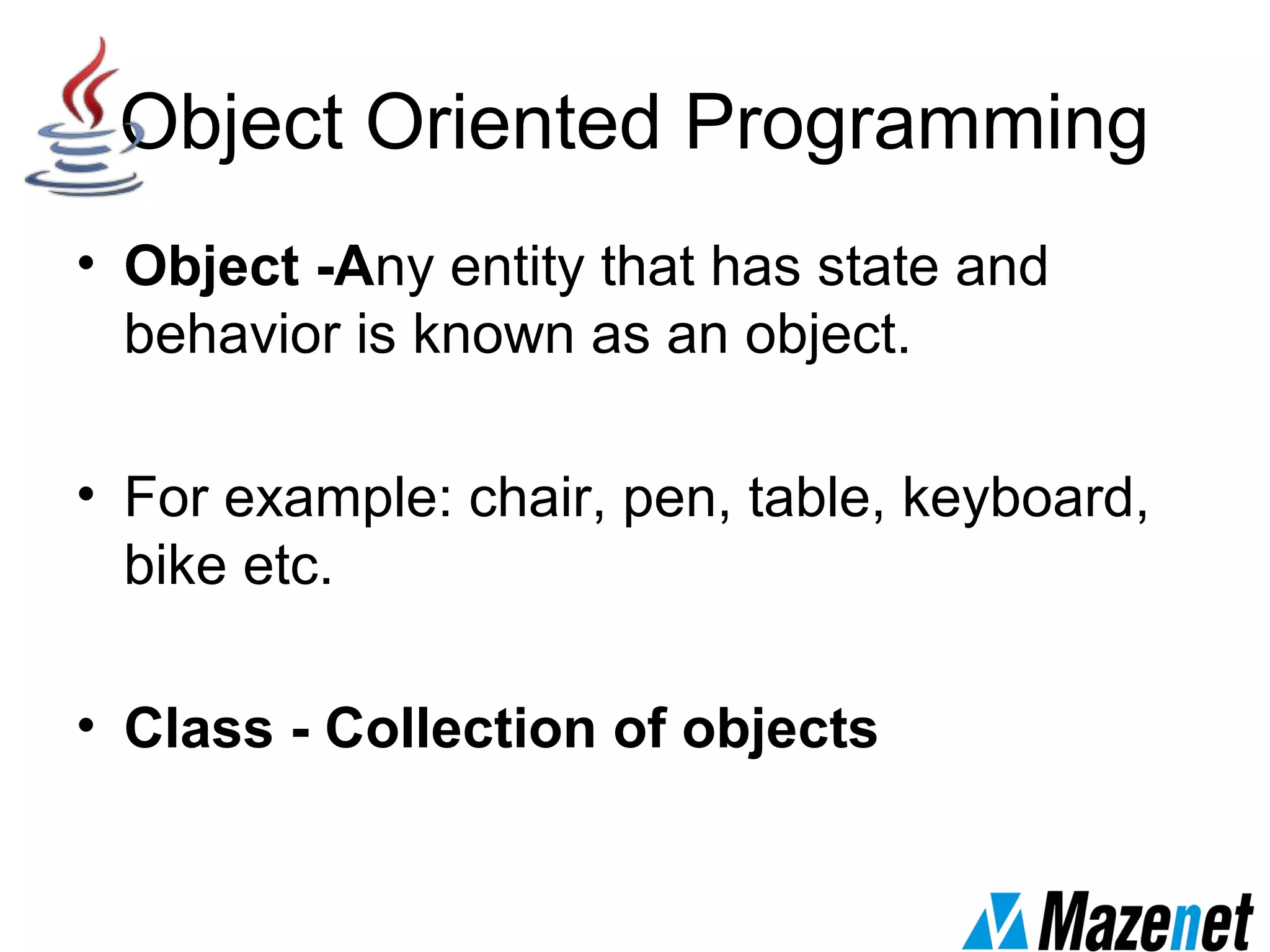 Object Oriented Programming

• Object -Any entity that has state and behavior is known as an object.

• For example: chair, pen, table, keyboard, bike etc.

• Class - Collection of objects

Mazenet